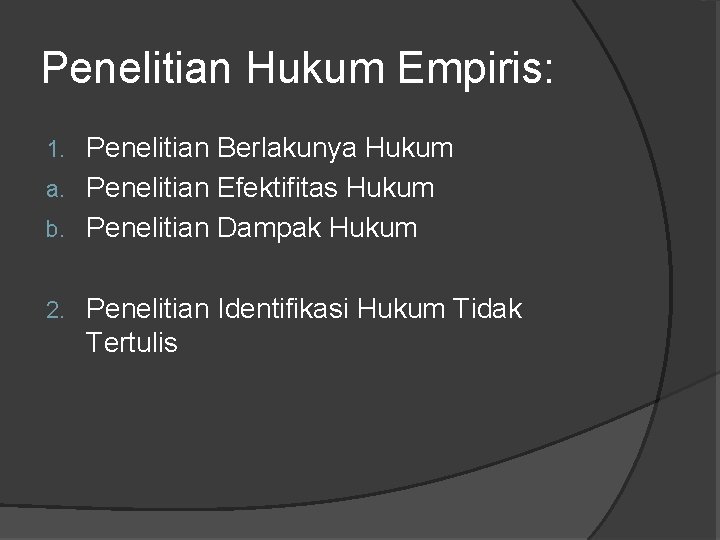 Penelitian Hukum Empiris:

1. Penelitian Berlakunya Hukum
a. Penelitian Efektifitas Hukum
b. Penelitian Dampak Hukum

2. Penelitian Identifikasi Hukum Tidak Tertulis